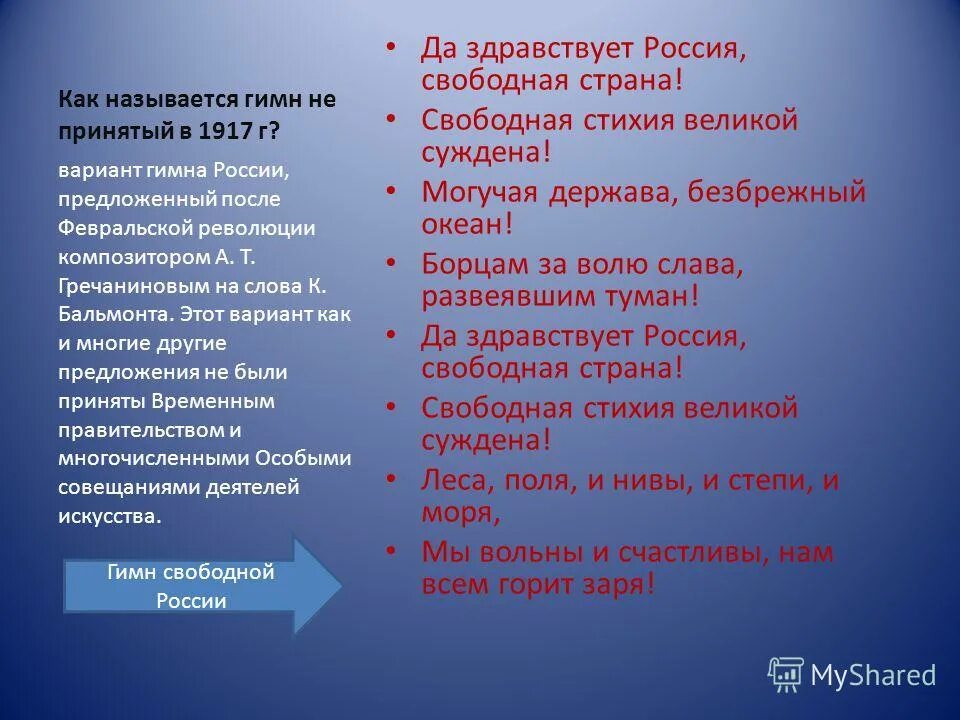 Как называется гимн не принятый в 1917 г?

вариант гимна России, предложенный после Февральской революции композитором А. Т. Гречаниновым на слова К. Бальмонта. Этот вариант как и многие другие предложения не были приняты Временным правительством и многочисленными Особыми совещаниями деятелей искусства.

Гимн свободной России

• Да здравствует Россия, свободная страна!
• Свободная стихия великой суждена!
• Могучая держава, безбрежный океан!
• Борцам за волю слава, развеявшим туман!
• Да здравствует Россия, свободная страна!
• Свободная стихия великой суждена!
• Леса, поля, и нивы, и степи, и моря,
• Мы вольны и счастливы, нам всем горит заря!

MyShared